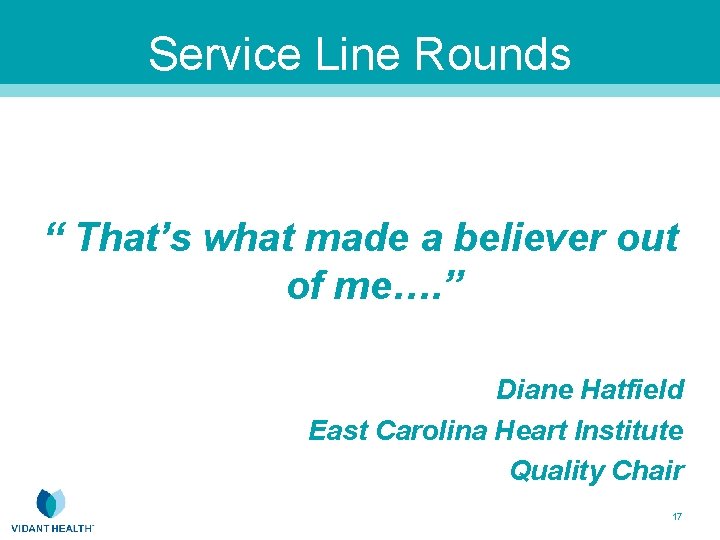 Service Line Rounds

“ That’s what made a believer out of me….”

Diane Hatfield
East Carolina Heart Institute
Quality Chair

VIDANT HEALTH™

17